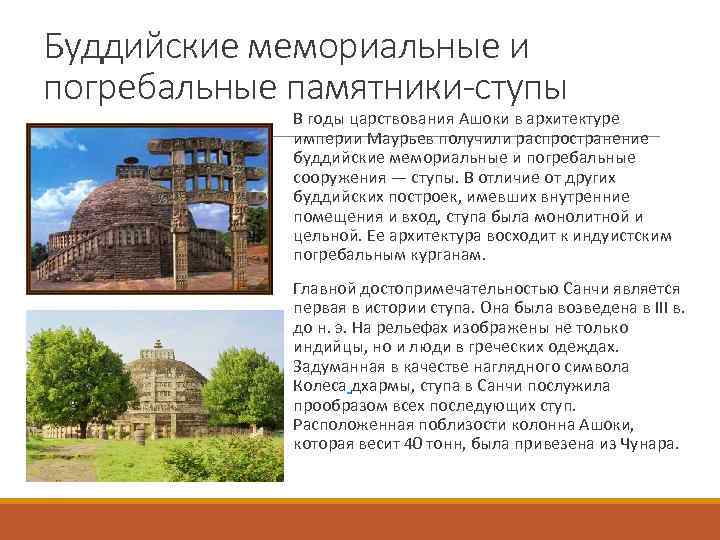 Буддийские мемориальные и погребальные памятники-ступы

В годы царствования Ашоки в архитектуре империи Маурьев получили распространение буддийские мемориальные и погребальные сооружения — ступы. В отличие от других буддийских построек, имевших внутренние помещения и вход, ступа была монолитной и цельной. Ее архитектура восходит к индуистским погребальным курганам.

Главной достопримечательностью Санчи является первая в истории ступа. Она была возведена в III в. до н. э. На рельефах изображены не только индийцы, но и люди в греческих одеждах. Задуманная в качестве наглядного символа Колеса дхармы, ступа в Санчи послужила прообразом всех последующих ступ. Расположенная поблизости колонна Ашоки, которая весит 40 тонн, была привезена из Чунара.